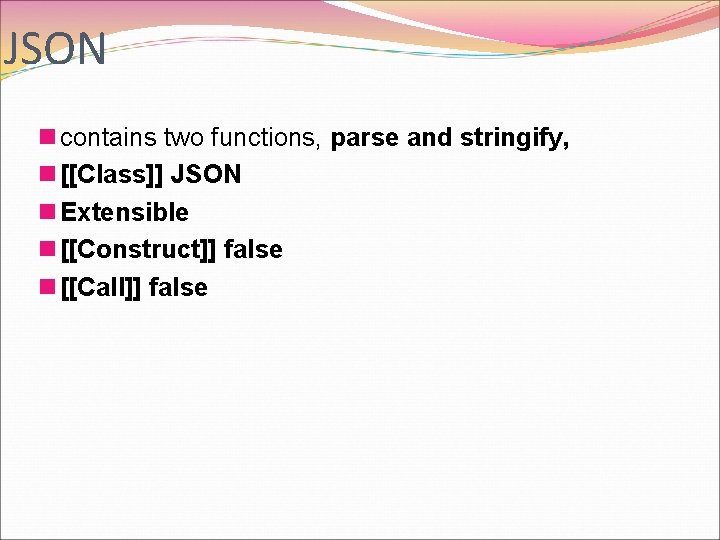 JSON

contains two functions, parse and stringify,
[[Class]] JSON
Extensible
[[Construct]] false
[[Call]] false